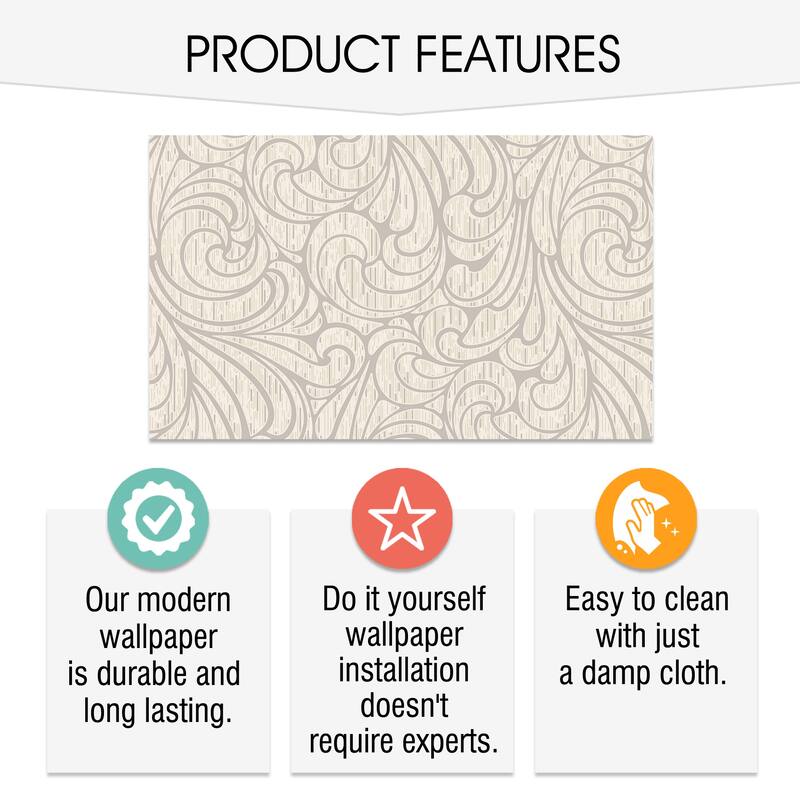 PRODUCT FEATURES

Our modern wallpaper is durable and long lasting.

Do it yourself wallpaper installation doesn't require experts.

Easy to clean with just a damp cloth.